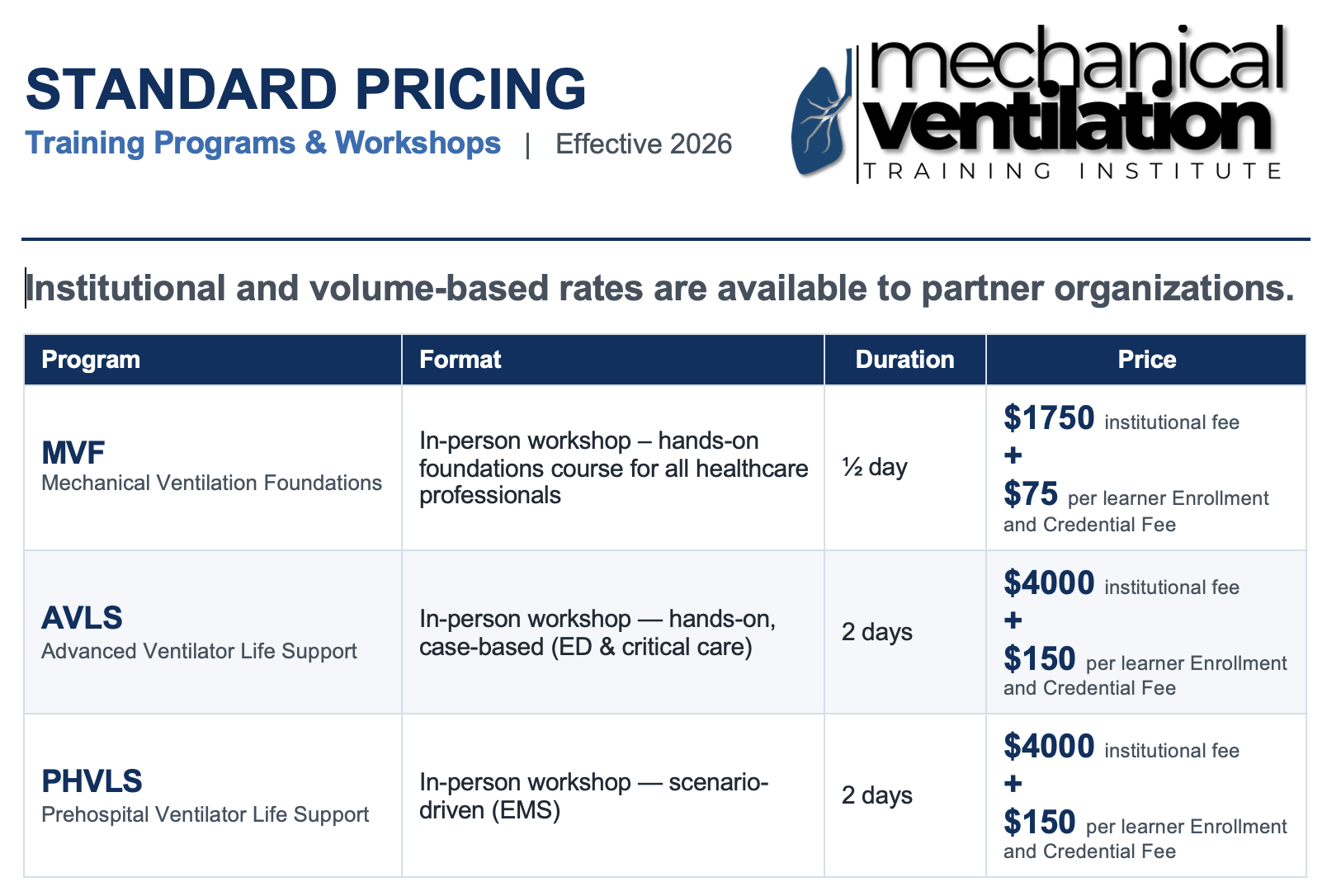 STANDARD PRICING

Training Programs & Workshops | Effective 2026

mechanical ventilation TRAINING INSTITUTE

Institutional and volume-based rates are available to partner organizations.

| Program | Format | Duration | Price |
|---|---|---|---|
| MVF Mechanical Ventilation Foundations | In-person workshop – hands-on foundations course for all healthcare professionals | ½ day | \$1750 institutional fee + \$75 per learner Enrollment and Credential Fee |
| AVLS Advanced Ventilator Life Support | In-person workshop — hands-on, case-based (ED & critical care) | 2 days | \$4000 institutional fee + \$150 per learner Enrollment and Credential Fee |
| PHVLS Prehospital Ventilator Life Support | In-person workshop — scenario-driven (EMS) | 2 days | \$4000 institutional fee + \$150 per learner Enrollment and Credential Fee |